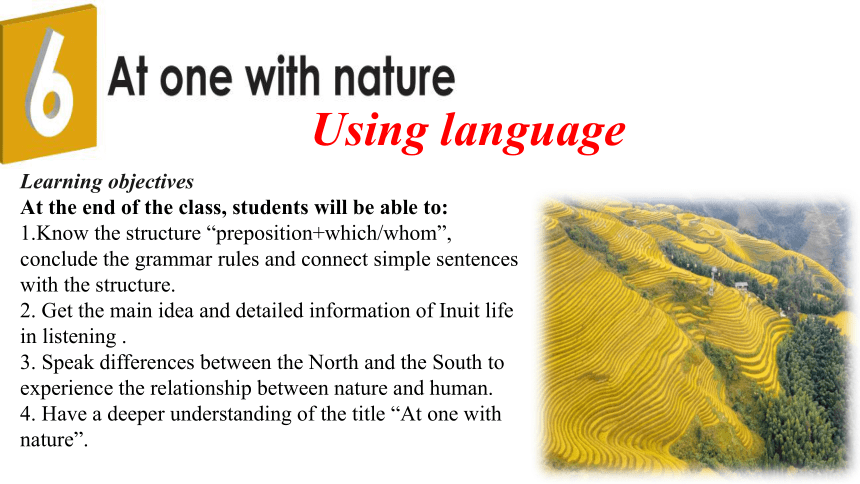 6 At one with nature

Using language

Learning objectives

At the end of the class, students will be able to:

1.Know the structure “preposition+which/whom”, conclude the grammar rules and connect simple sentences with the structure.

2. Get the main idea and detailed information of Inuit life in listening .

3. Speak differences between the North and the South to experience the relationship between nature and human.

4. Have a deeper understanding of the title “At one with nature”.